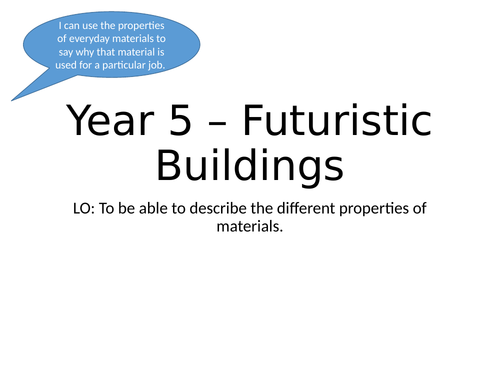 I can use the properties of everyday materials to say why that material is used for a particular job.

Year 5 – Futuristic Buildings

LO: To be able to describe the different properties of materials.